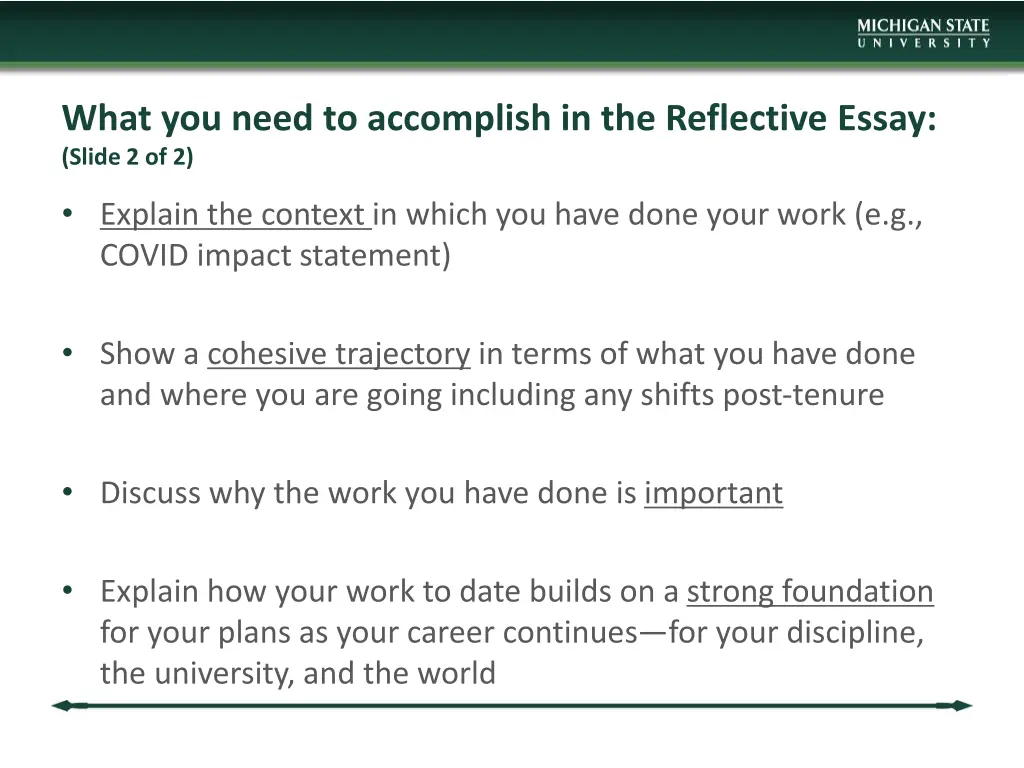 MICHIGAN STATE
UNIVERSITY

What you need to accomplish in the Reflective Essay:
(Slide 2 of 2)

• Explain the context in which you have done your work (e.g., COVID impact statement)

• Show a cohesive trajectory in terms of what you have done and where you are going including any shifts post-tenure

• Discuss why the work you have done is important

• Explain how your work to date builds on a strong foundation for your plans as your career continues—for your discipline, the university, and the world